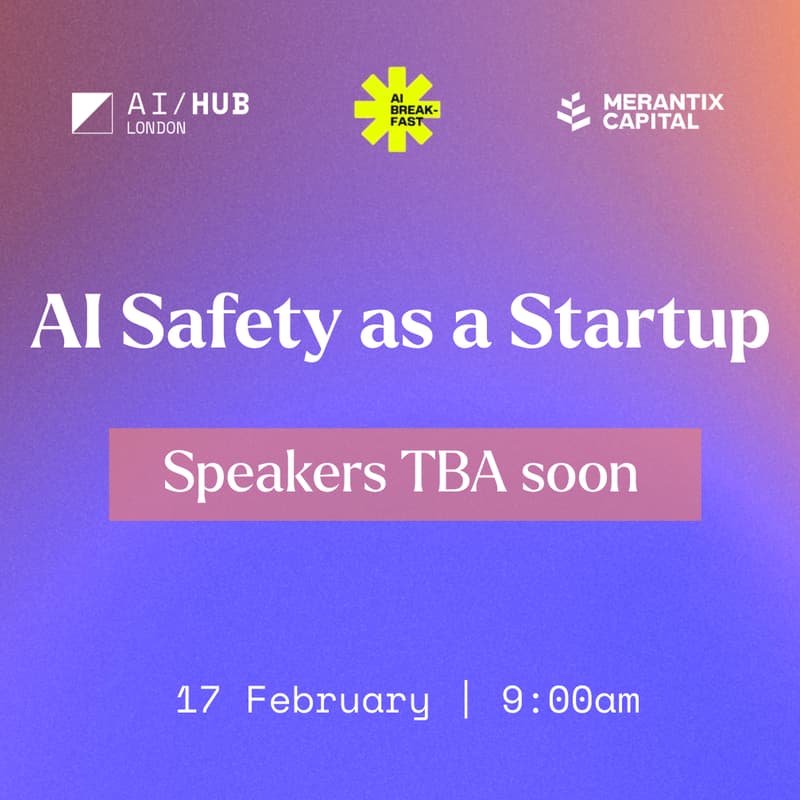 AI/HUB
LONDON

AI BREAK-FAST

MERANTIX CAPITAL

AI Safety as a Startup

Speakers TBA soon

17 February | 9:00am